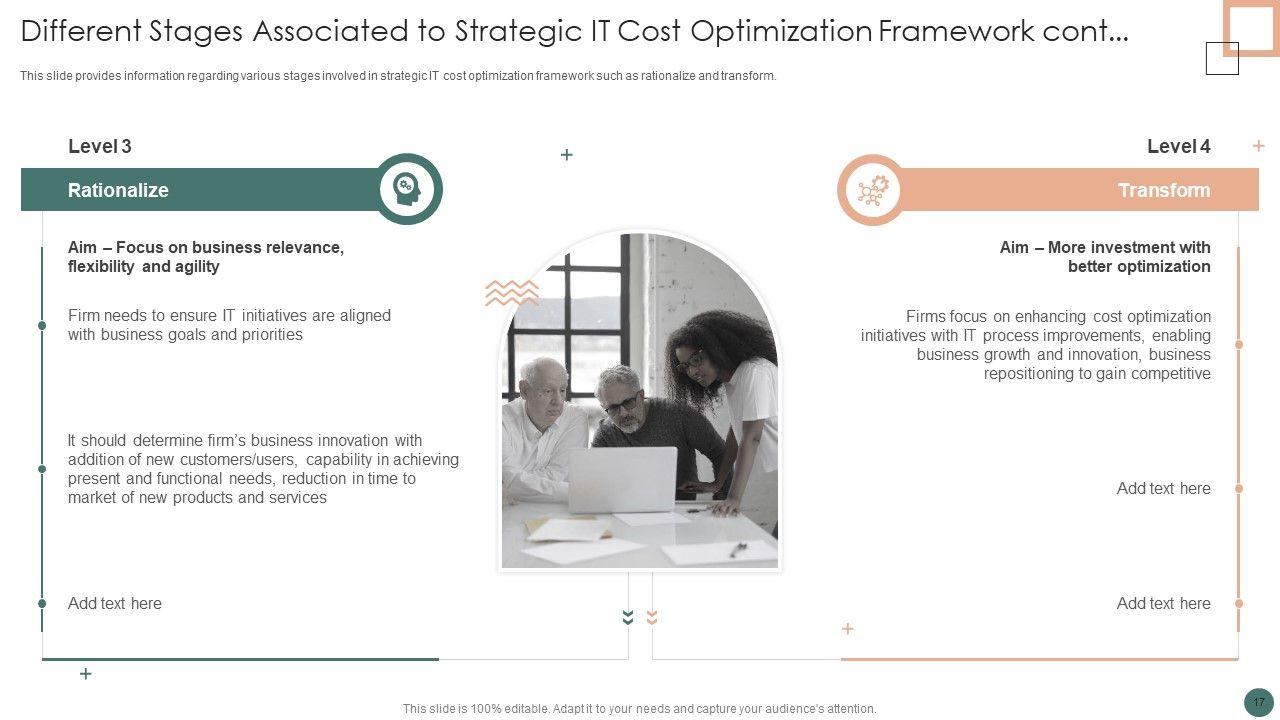 Different Stages Associated to Strategic IT Cost Optimization Framework cont...

This slide provides information regarding various stages involved in strategic IT cost optimization framework such as rationalize and transform.

Level 3

Rationalize

Aim – Focus on business relevance, flexibility and agility

Firm needs to ensure IT initiatives are aligned with business goals and priorities

It should determine firm's business innovation with addition of new customers/users, capability in achieving present and functional needs, reduction in time to market of new products and services

Add text here

Level 4

Transform

Aim – More investment with better optimization

Firms focus on enhancing cost optimization initiatives with IT process improvements, enabling business growth and innovation, business repositioning to gain competitive

Add text here

Add text here

This slide is 100% editable. Adapt it to your needs and capture your audience's attention.

17